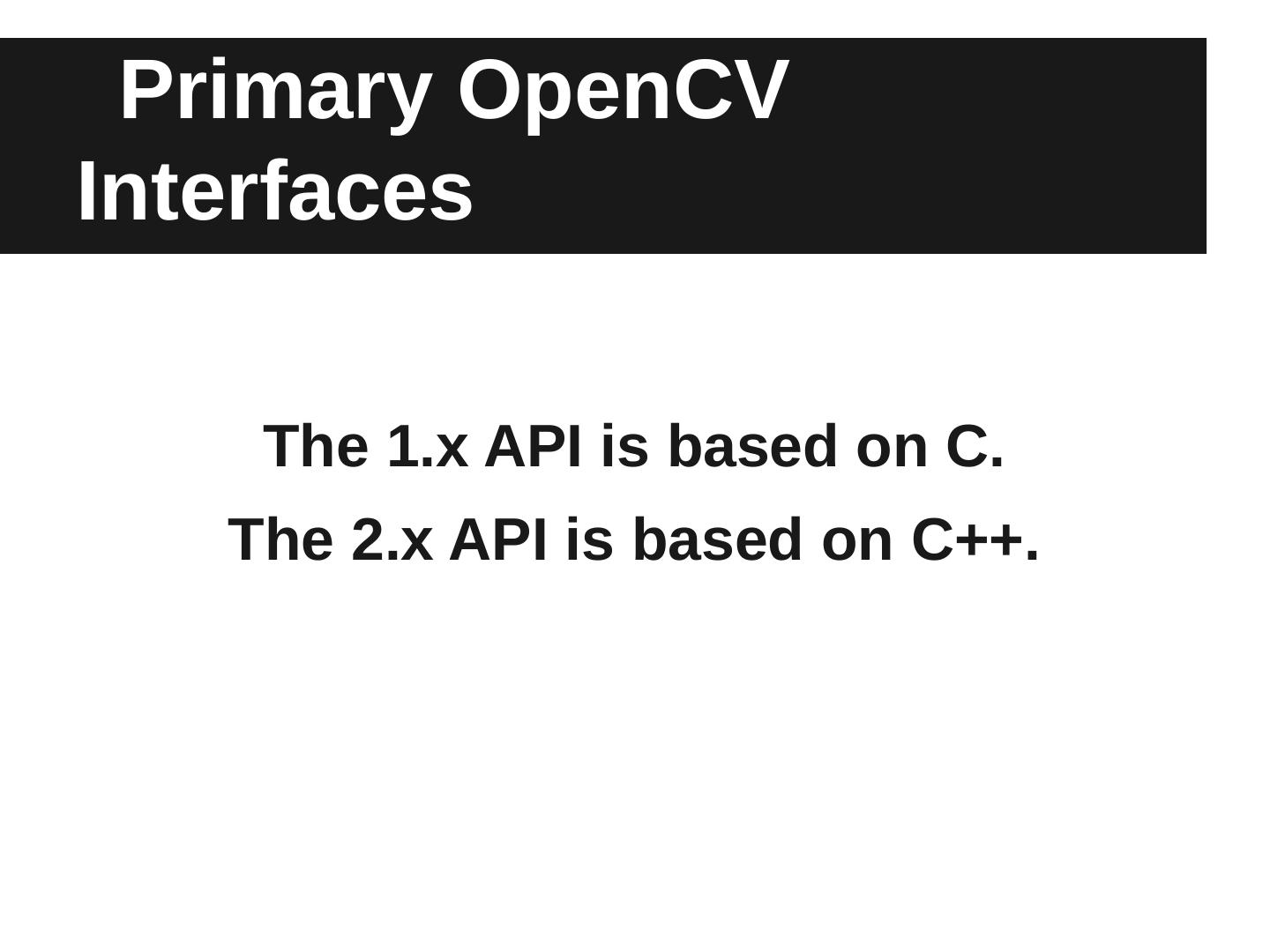 Primary OpenCV Interfaces

The 1.x API is based on C.

The 2.x API is based on C++.